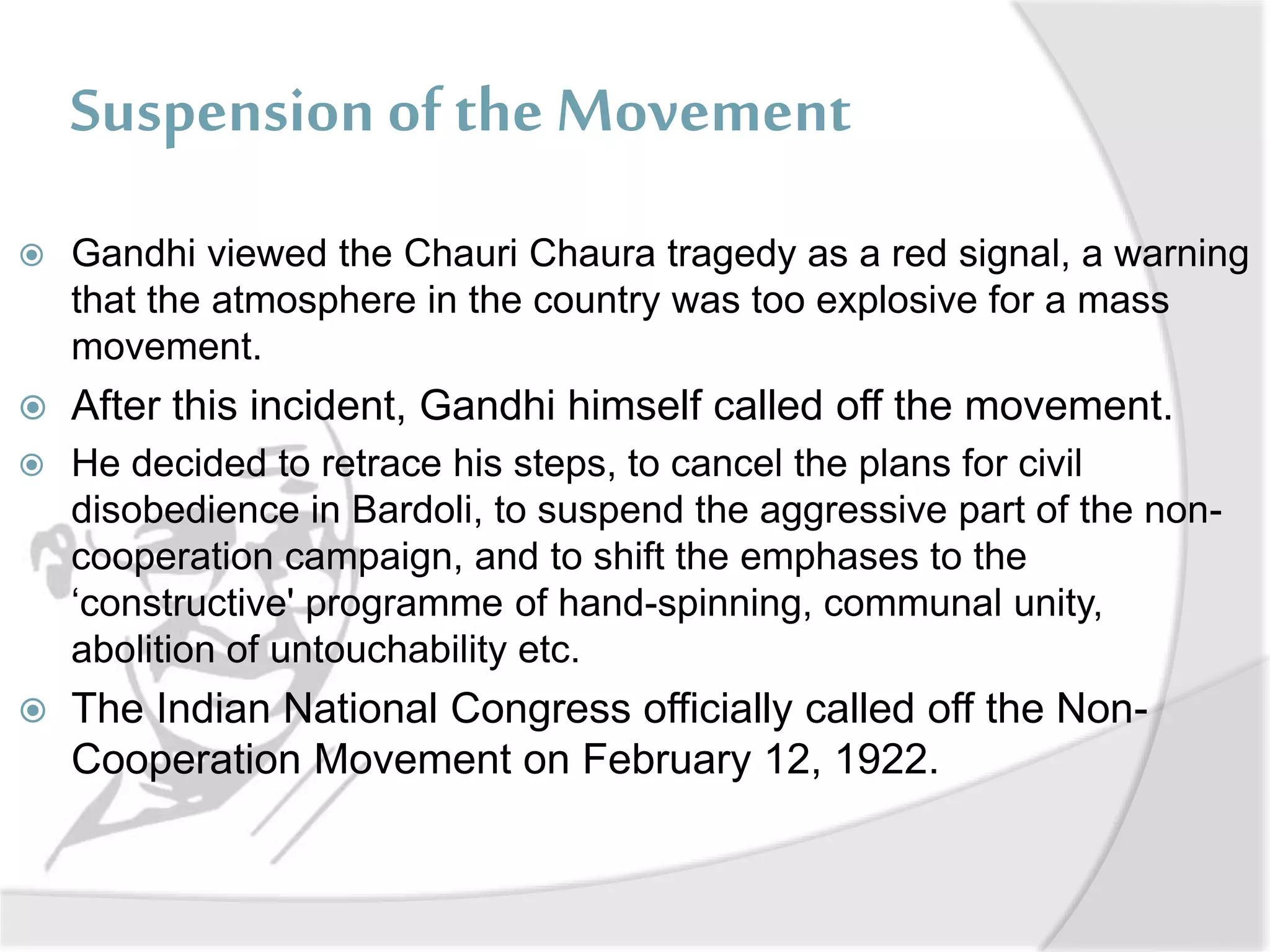 Suspension of the Movement

Gandhi viewed the Chauri Chaura tragedy as a red signal, a warning that the atmosphere in the country was too explosive for a mass movement.

After this incident, Gandhi himself called off the movement.

He decided to retrace his steps, to cancel the plans for civil disobedience in Bardoli, to suspend the aggressive part of the non-cooperation campaign, and to shift the emphases to the ‘constructive' programme of hand-spinning, communal unity, abolition of untouchability etc.

The Indian National Congress officially called off the Non-Cooperation Movement on February 12, 1922.